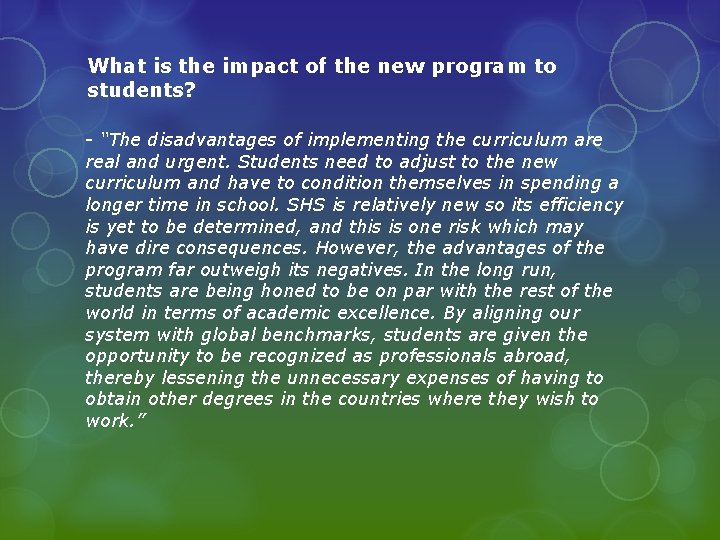 What is the impact of the new program to students?

- "The disadvantages of implementing the curriculum are real and urgent. Students need to adjust to the new curriculum and have to condition themselves in spending a longer time in school. SHS is relatively new so its efficiency is yet to be determined, and this is one risk which may have dire consequences. However, the advantages of the program far outweigh its negatives. In the long run, students are being honed to be on par with the rest of the world in terms of academic excellence. By aligning our system with global benchmarks, students are given the opportunity to be recognized as professionals abroad, thereby lessening the unnecessary expenses of having to obtain other degrees in the countries where they wish to work."